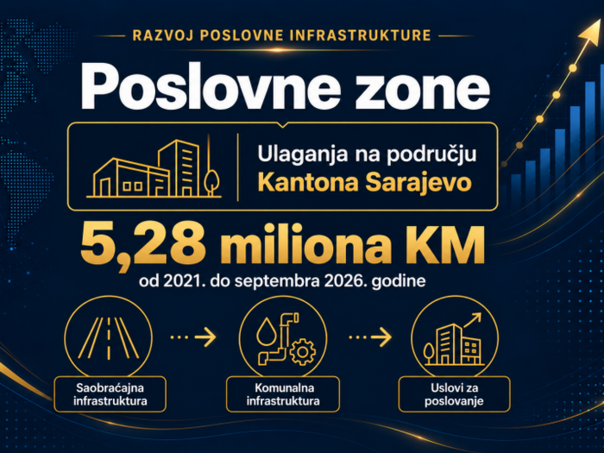 RAZVOJ POSLOVNE INFRASTRUKTURE

Poslovne zone

Ulaganja na području
Kantona Sarajevo

5,28 miliona KM

od 2021. do septembra 2026. godine

Saobraćajna infrastruktura

Komunalna infrastruktura

Uslovi za poslovanje